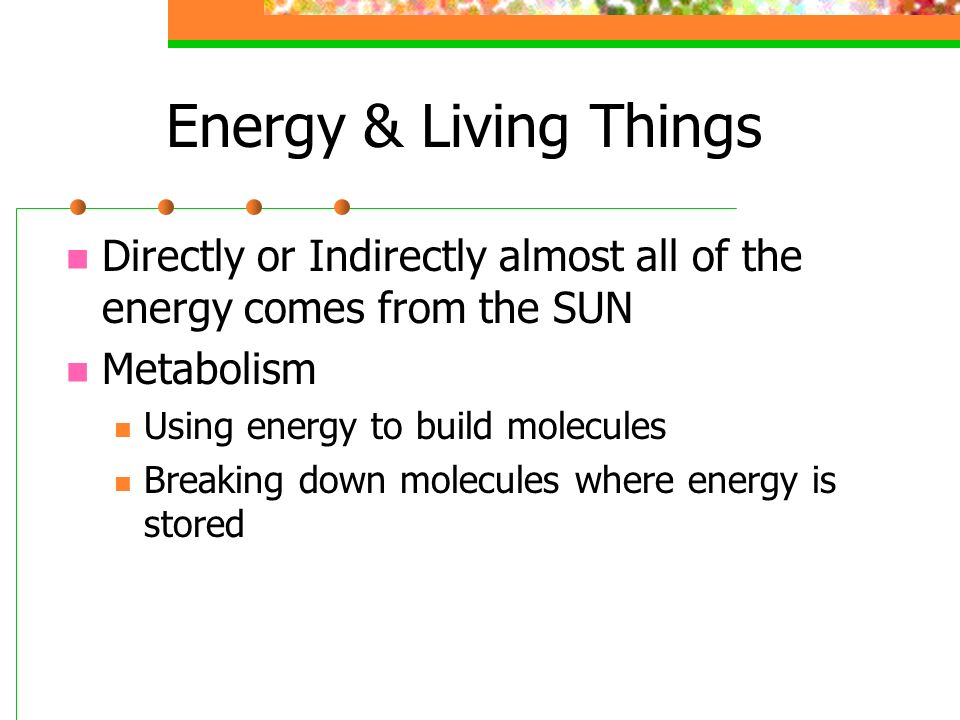 Energy & Living Things

Directly or Indirectly almost all of the energy comes from the SUN

Metabolism

Using energy to build molecules

Breaking down molecules where energy is stored